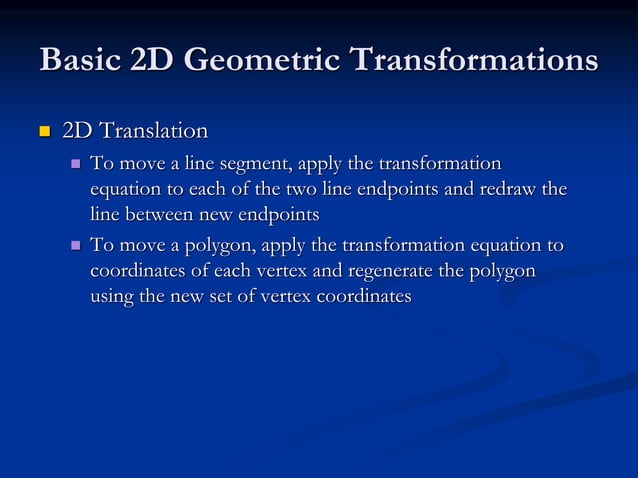 Basic 2D Geometric Transformations

2D Translation

To move a line segment, apply the transformation equation to each of the two line endpoints and redraw the line between new endpoints

To move a polygon, apply the transformation equation to coordinates of each vertex and regenerate the polygon using the new set of vertex coordinates